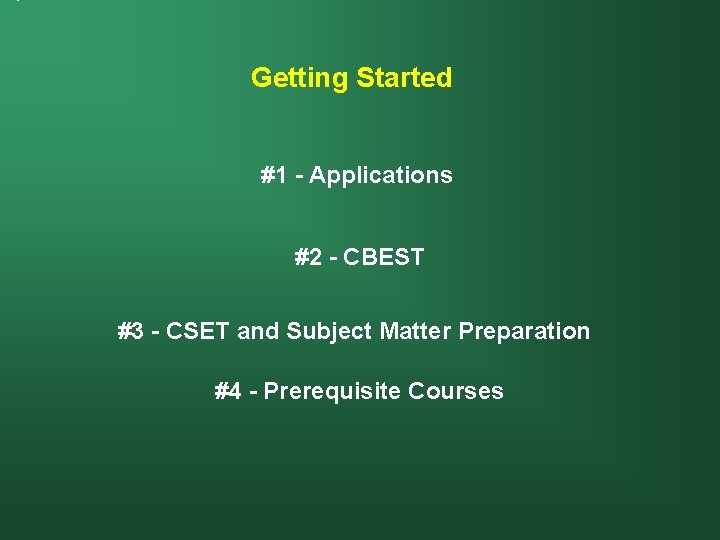 Getting Started

#1 - Applications

#2 - CBEST

#3 - CSET and Subject Matter Preparation

#4 - Prerequisite Courses